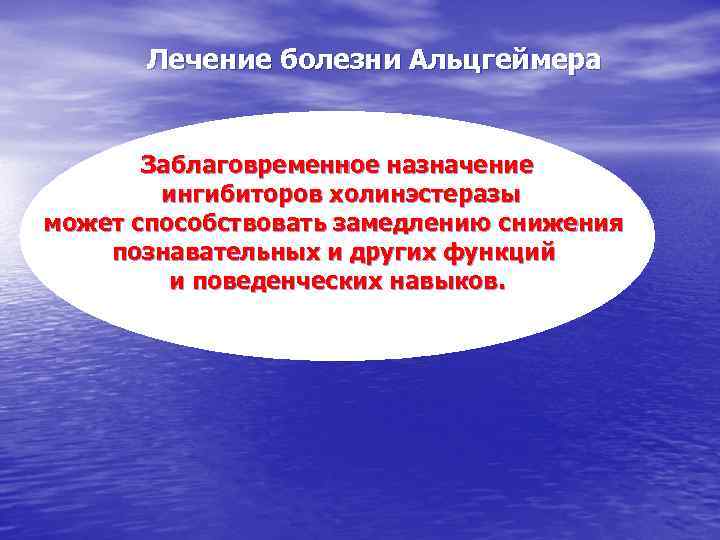 Лечение болезни Альцгеймера

Заблаговременное назначение ингибиторов холинэстеразы может способствовать замедлению снижения познавательных и других функций и поведенческих навыков.